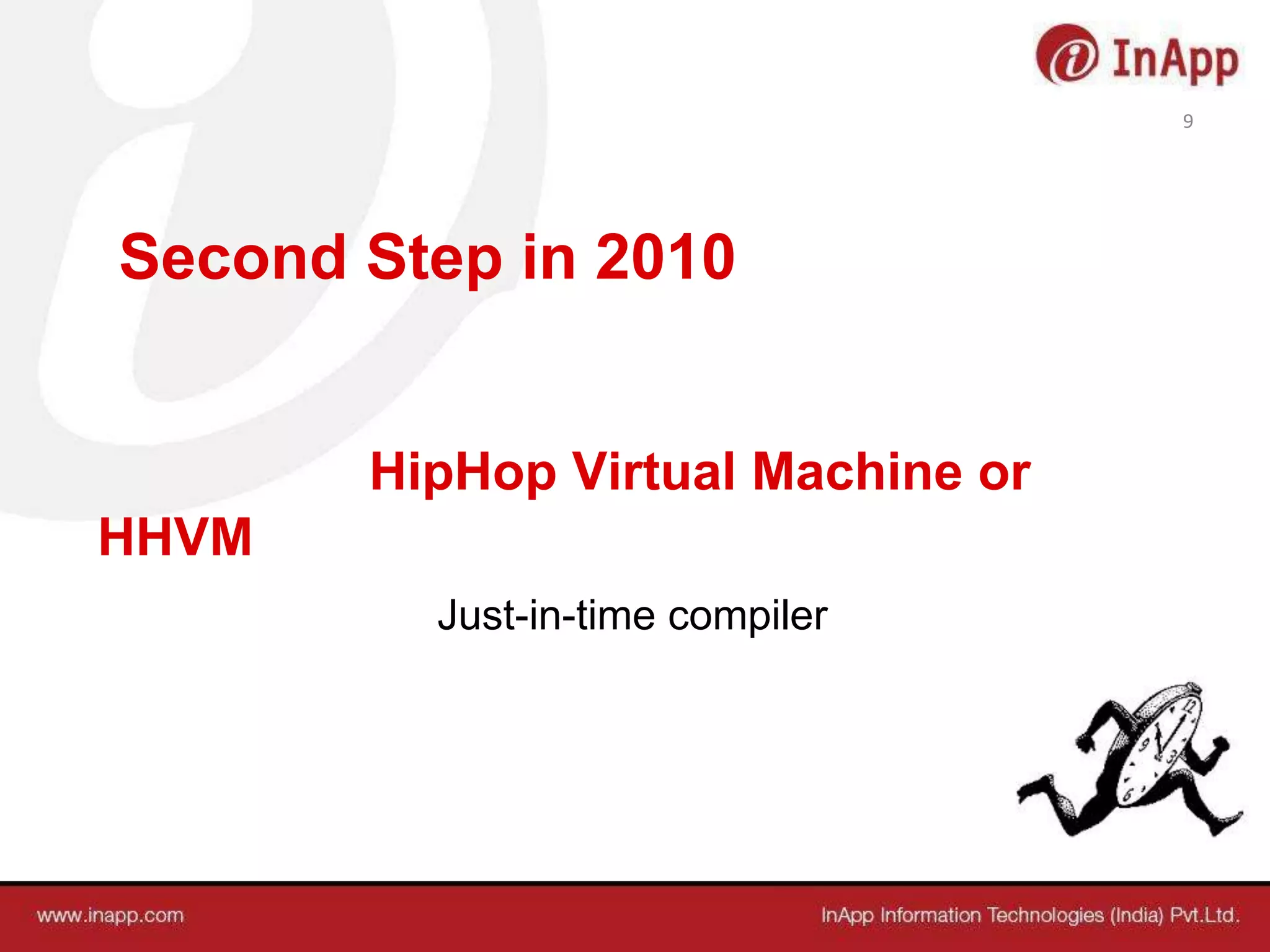 InApp

9

Second Step in 2010

HipHop Virtual Machine or HHVM

Just-in-time compiler

www.inapp.com

InApp Information Technologies (India) Pvt.Ltd.